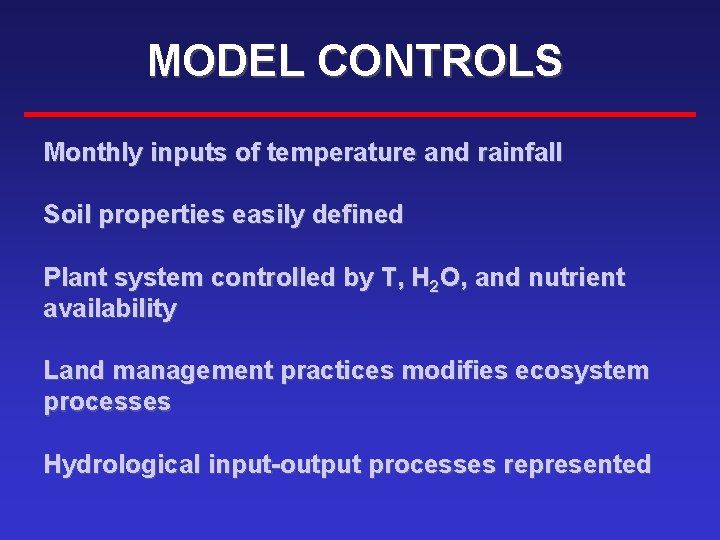 MODEL CONTROLS

Monthly inputs of temperature and rainfall

Soil properties easily defined

Plant system controlled by T, $H_2O$, and nutrient availability

Land management practices modifies ecosystem processes

Hydrological input-output processes represented